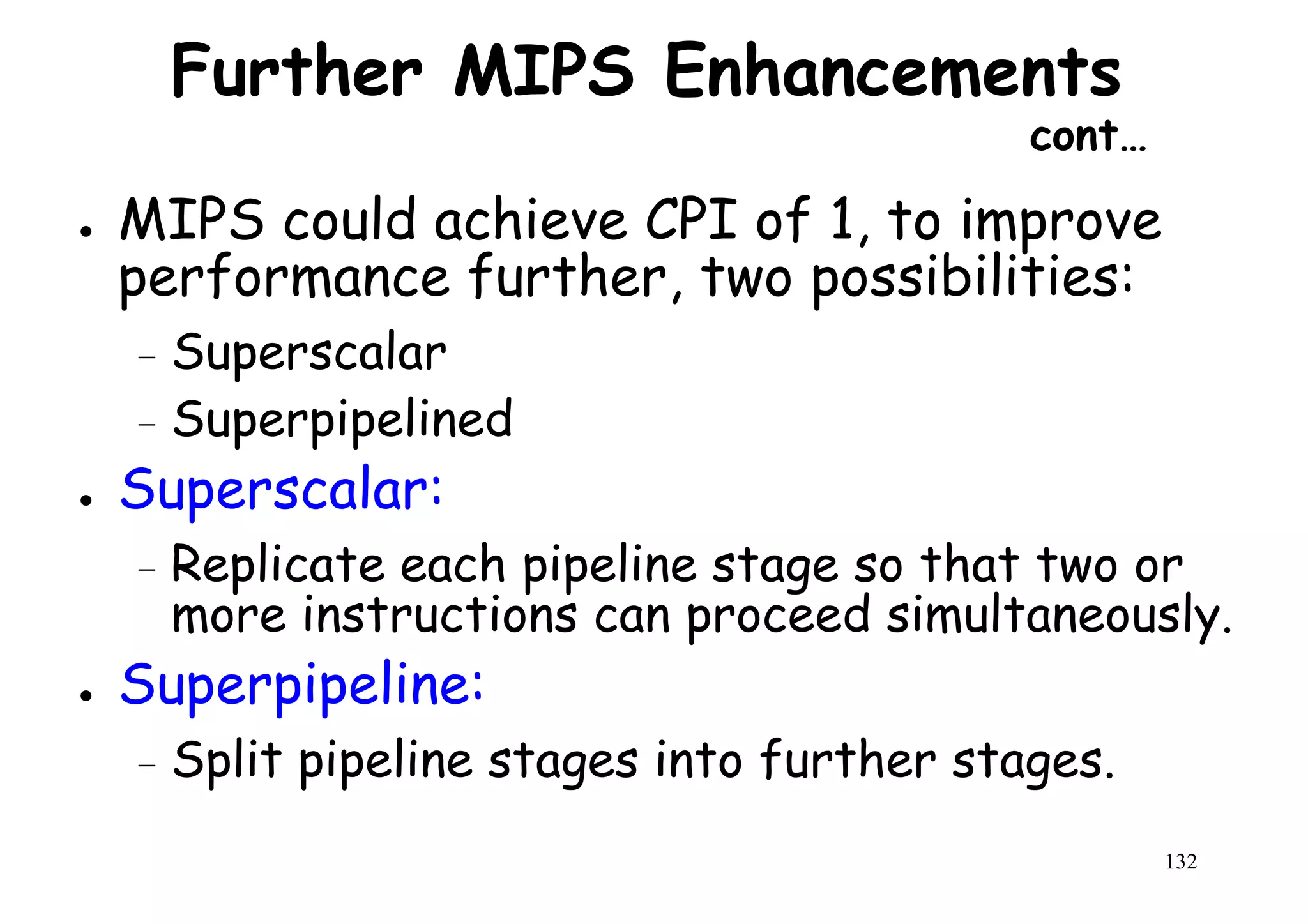 Further MIPS Enhancements

cont…

• MIPS could achieve CPI of 1, to improve performance further, two possibilities:
  – Superscalar
  – Superpipelined
• Superscalar:
  – Replicate each pipeline stage so that two or more instructions can proceed simultaneously.
• Superpipeline:
  – Split pipeline stages into further stages.

132